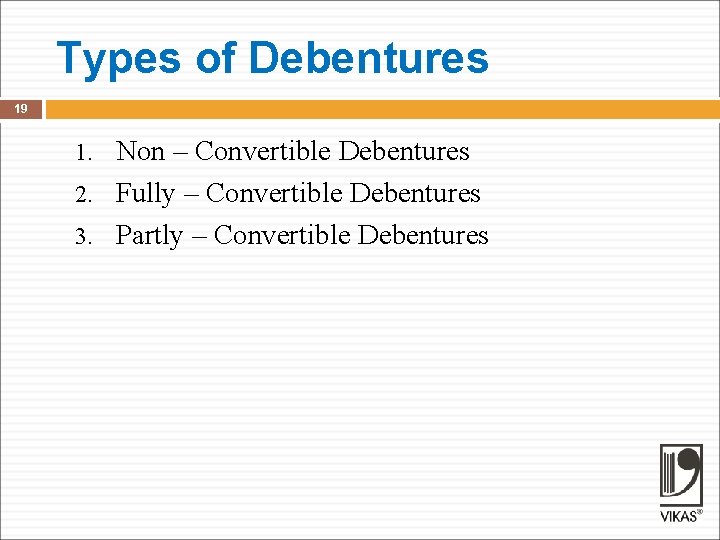 Types of Debentures

19

1. Non – Convertible Debentures
2. Fully – Convertible Debentures
3. Partly – Convertible Debentures

VIKAS®